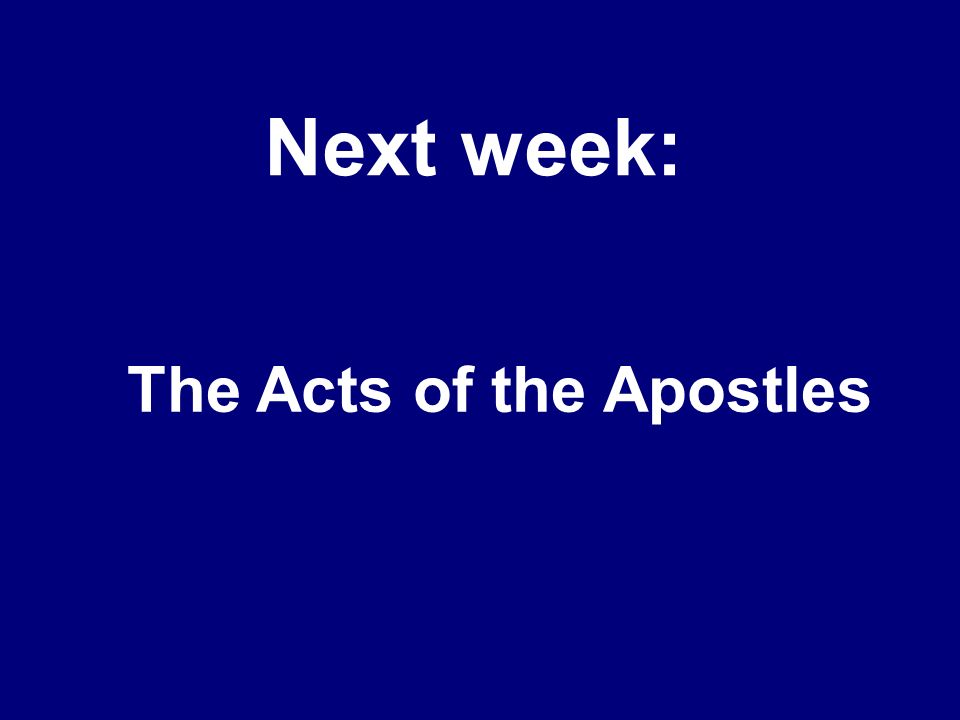 Next week:

The Acts of the Apostles